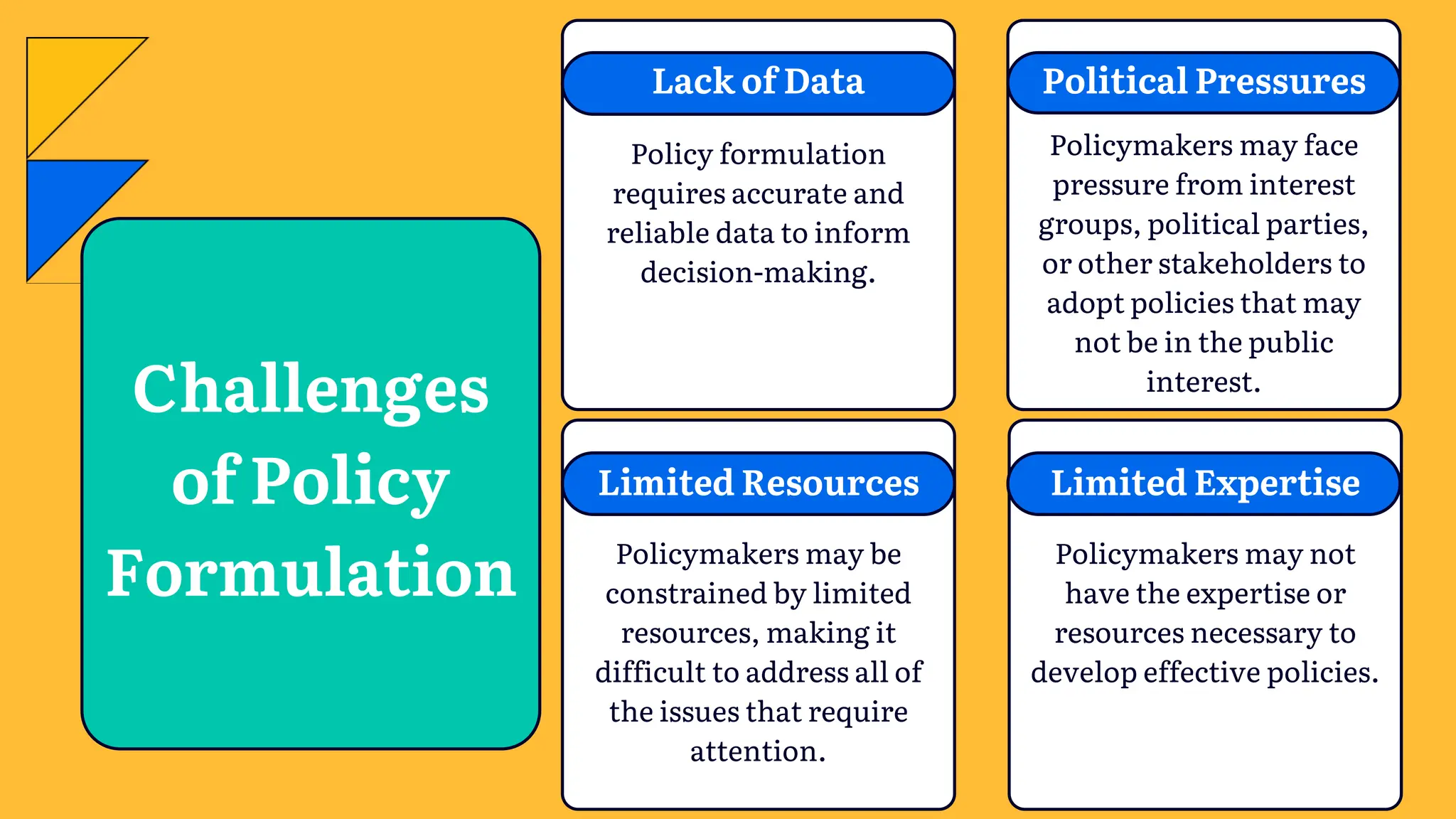 Challenges of Policy Formulation

Lack of Data

Policy formulation requires accurate and reliable data to inform decision-making.

Political Pressures

Policymakers may face pressure from interest groups, political parties, or other stakeholders to adopt policies that may not be in the public interest.

Limited Resources

Policymakers may be constrained by limited resources, making it difficult to address all of the issues that require attention.

Limited Expertise

Policymakers may not have the expertise or resources necessary to develop effective policies.